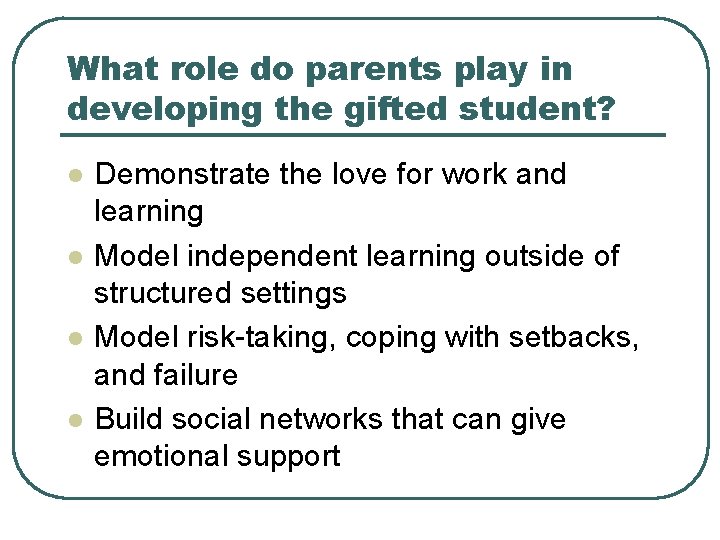 What role do parents play in developing the gifted student?

- Demonstrate the love for work and learning
- Model independent learning outside of structured settings
- Model risk-taking, coping with setbacks, and failure
- Build social networks that can give emotional support